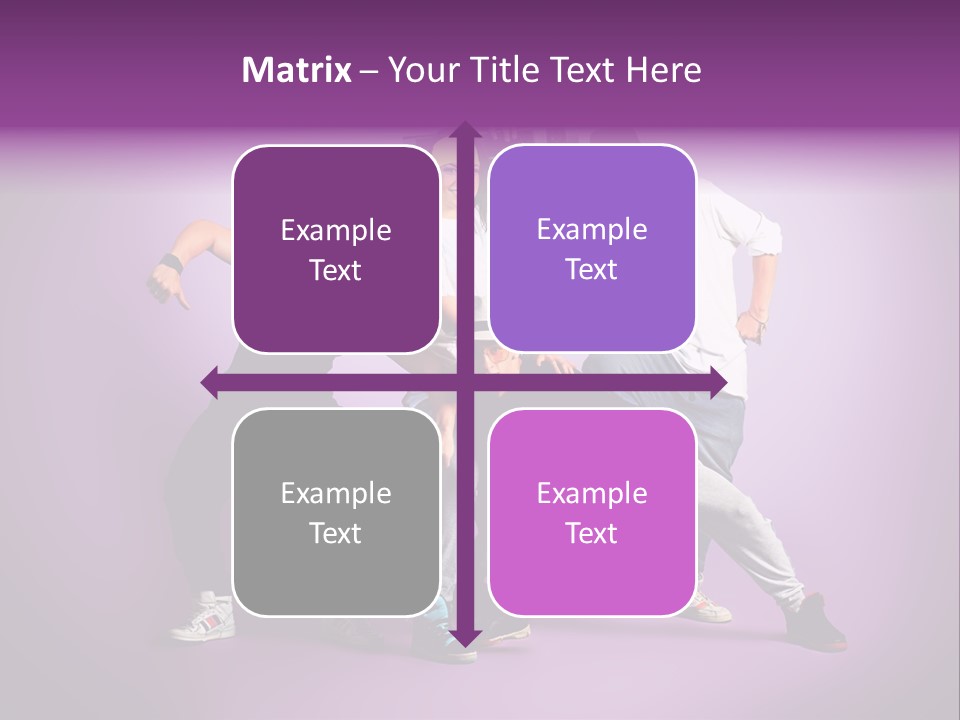 Matrix – Your Title Text Here

Example Text

Example Text

Example Text

Example Text